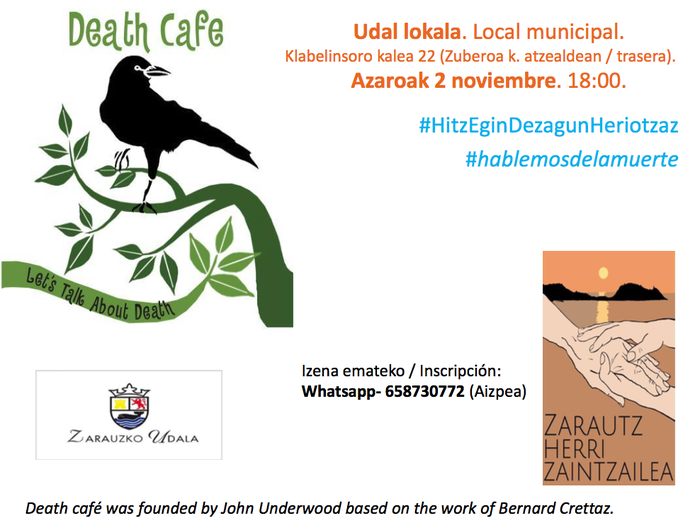 Death Cafe

Let's Talk About Death

Udal lokala. Local municipal.
Klabelinsoro kalea 22 (Zuberoa k. atzealdean / trasera).
Azaroak 2 noviembre. 18:00.

#HitzEginDezagunHeriotzaz
#hablemosdelamuerte

ZARAUZKO UDALA

Izena emateko / Inscripción:
Whatsapp- 658730772 (Aizpea)

ZARAUTZ HERRI ZAINTZAILEA

Death café was founded by John Underwood based on the work of Bernard Crettaz.